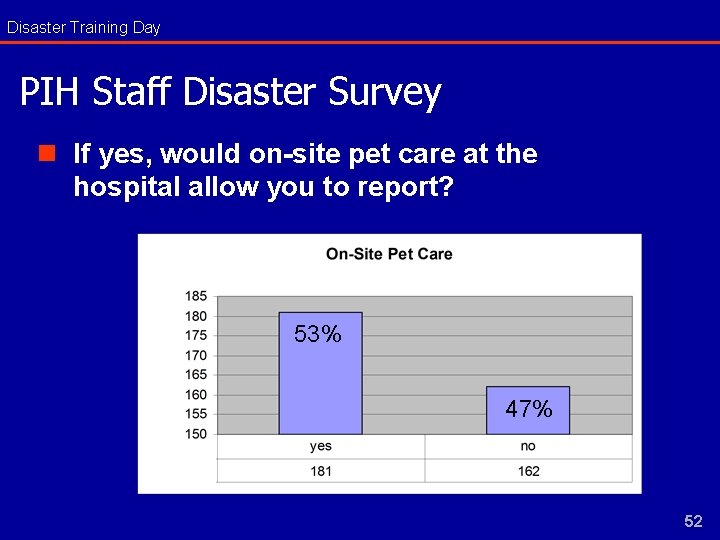 Disaster Training Day

PIH Staff Disaster Survey

If yes, would on-site pet care at the hospital allow you to report?

On-Site Pet Care

185
180
175
170
165
160
155
150

53%

47%

| yes | no |
|---|---|
| 181 | 162 |

52